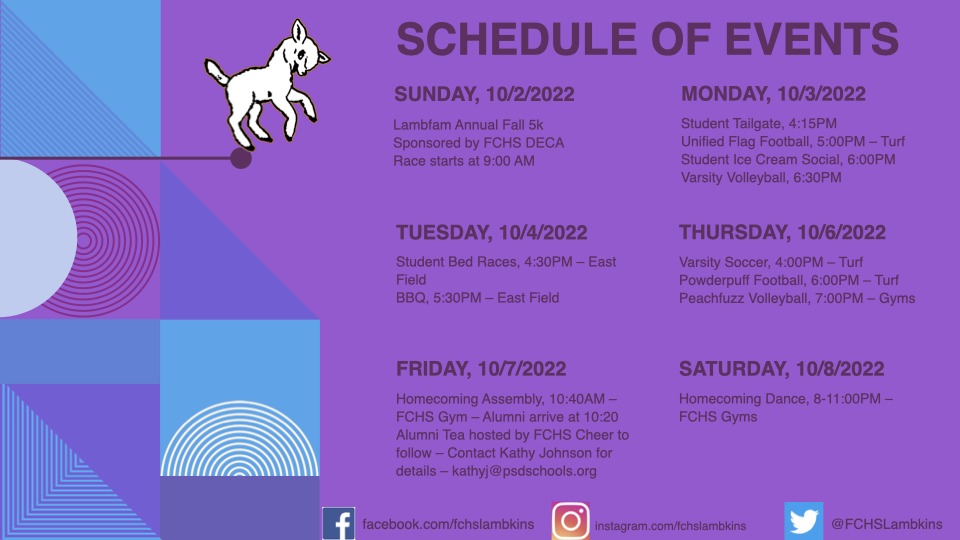 SCHEDULE OF EVENTS

SUNDAY, 10/2/2022

Lambfam Annual Fall 5k
Sponsored by FCHS DECA
Race starts at 9:00 AM

MONDAY, 10/3/2022

Student Tailgate, 4:15PM
Unified Flag Football, 5:00PM – Turf
Student Ice Cream Social, 6:00PM
Varsity Volleyball, 6:30PM

TUESDAY, 10/4/2022

Student Bed Races, 4:30PM – East Field
BBQ, 5:30PM – East Field

THURSDAY, 10/6/2022

Varsity Soccer, 4:00PM – Turf
Powderpuff Football, 6:00PM – Turf
Peachfuzz Volleyball, 7:00PM – Gyms

FRIDAY, 10/7/2022

Homecoming Assembly, 10:40AM – FCHS Gym – Alumni arrive at 10:20
Alumni Tea hosted by FCHS Cheer to follow – Contact Kathy Johnson for details – kathyj@psdschools.org

SATURDAY, 10/8/2022

Homecoming Dance, 8-11:00PM – FCHS Gyms

facebook.com/fchslambkins
instagram.com/fchslambkins
@FCHSLambkins